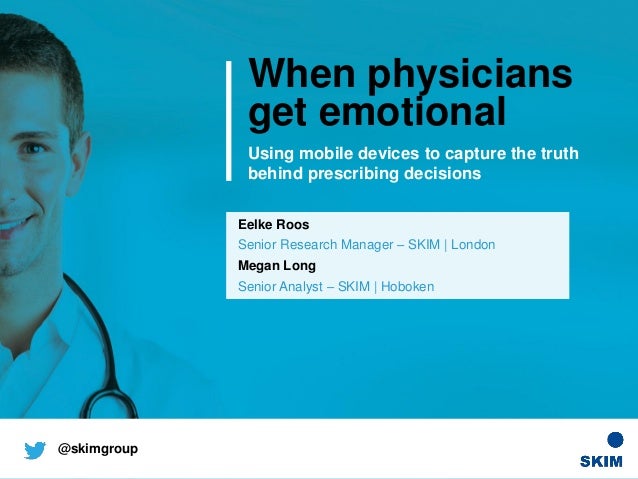 When physicians get emotional

Using mobile devices to capture the truth behind prescribing decisions

Eelke Roos
Senior Research Manager – SKIM | London
Megan Long
Senior Analyst – SKIM | Hoboken

@skimgroup

SKIM